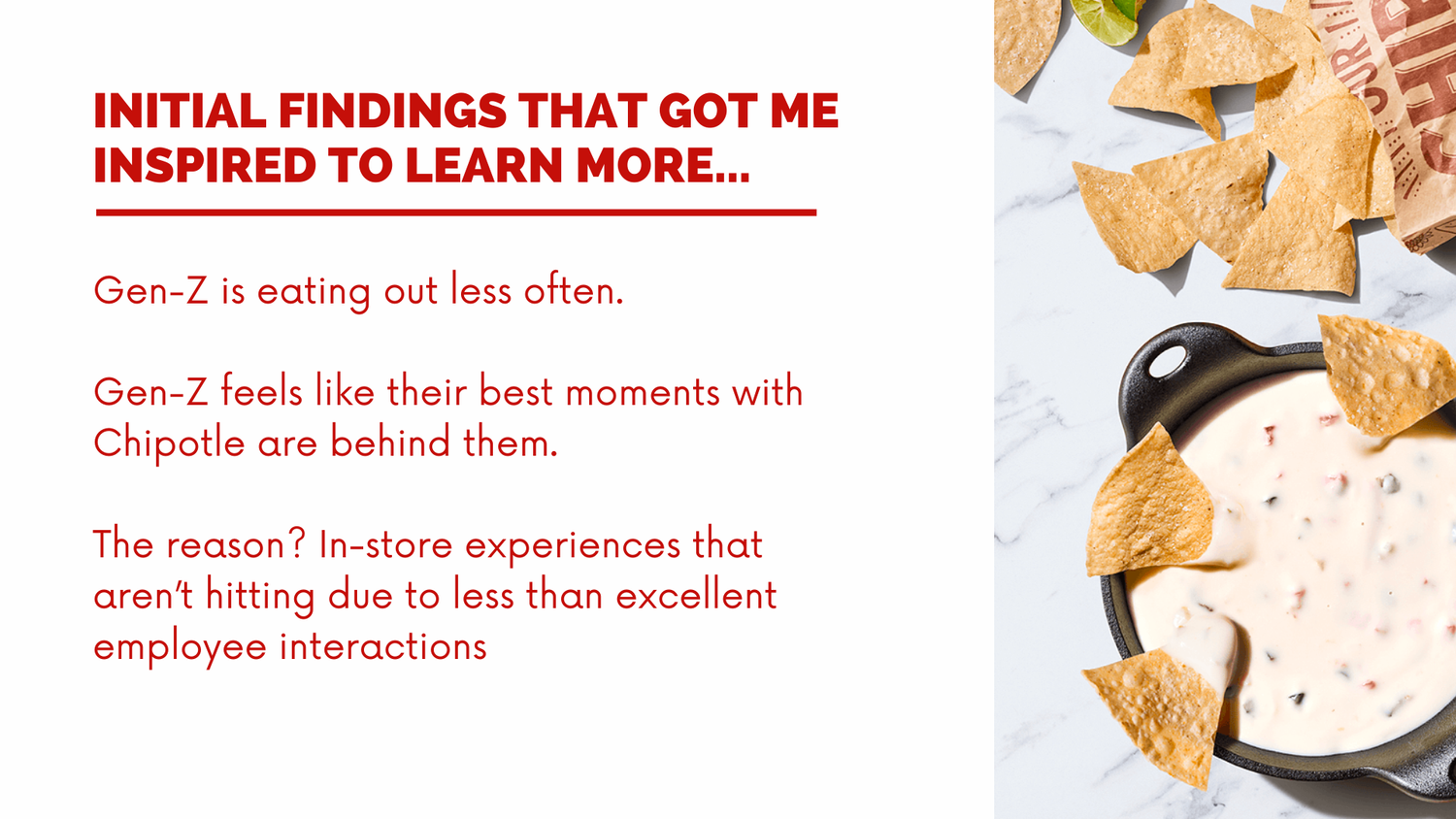 INITIAL FINDINGS THAT GOT ME INSPIRED TO LEARN MORE...

Gen-Z is eating out less often.

Gen-Z feels like their best moments with Chipotle are behind them.

The reason? In-store experiences that aren't hitting due to less than excellent employee interactions